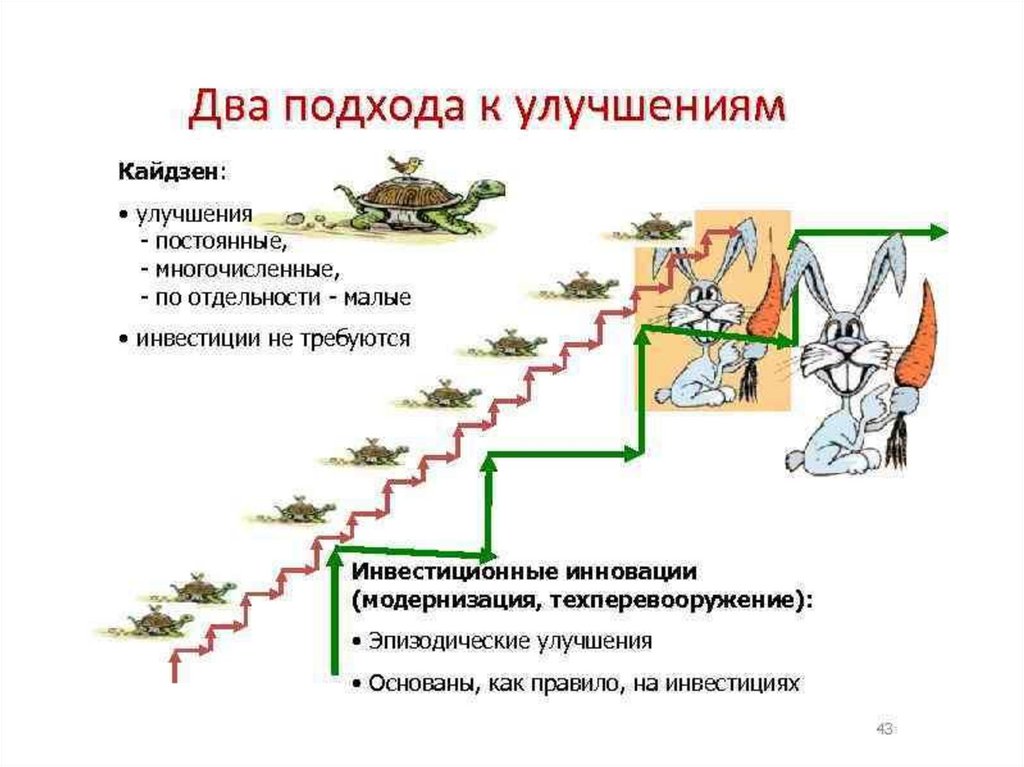 Два подхода к улучшениям

Кайдзен:

• улучшения
- постоянные,
- многочисленные,
- по отдельности - малые

• инвестиции не требуются

Инвестиционные инновации (модернизация, техперевооружение):

• Эпизодические улучшения

• Основаны, как правило, на инвестициях

43